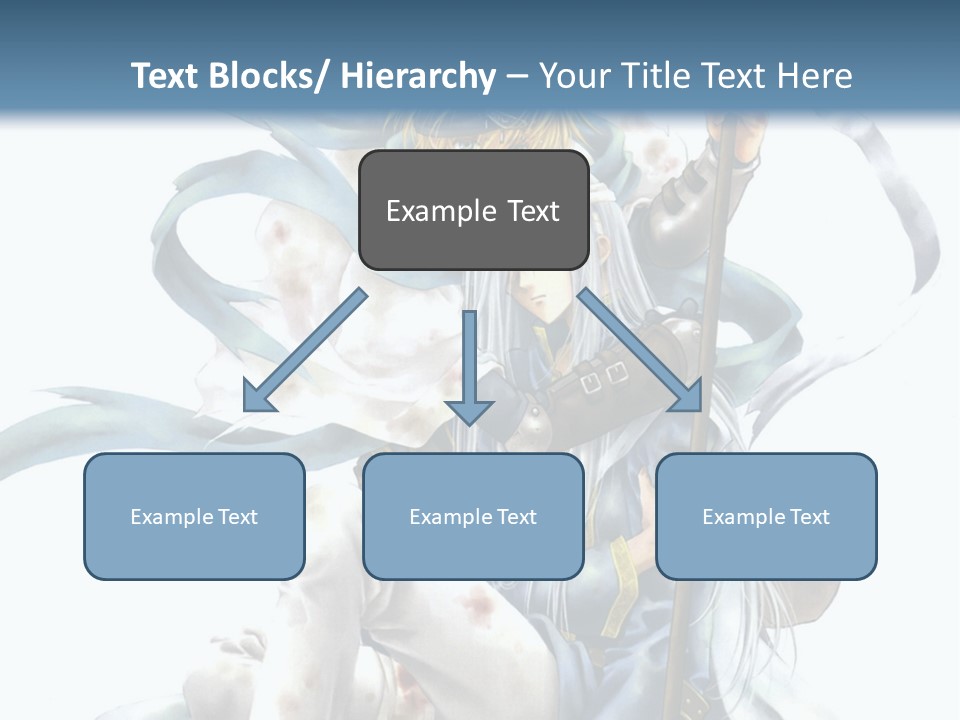 Text Blocks/ Hierarchy – Your Title Text Here

Example Text

Example Text

Example Text

Example Text